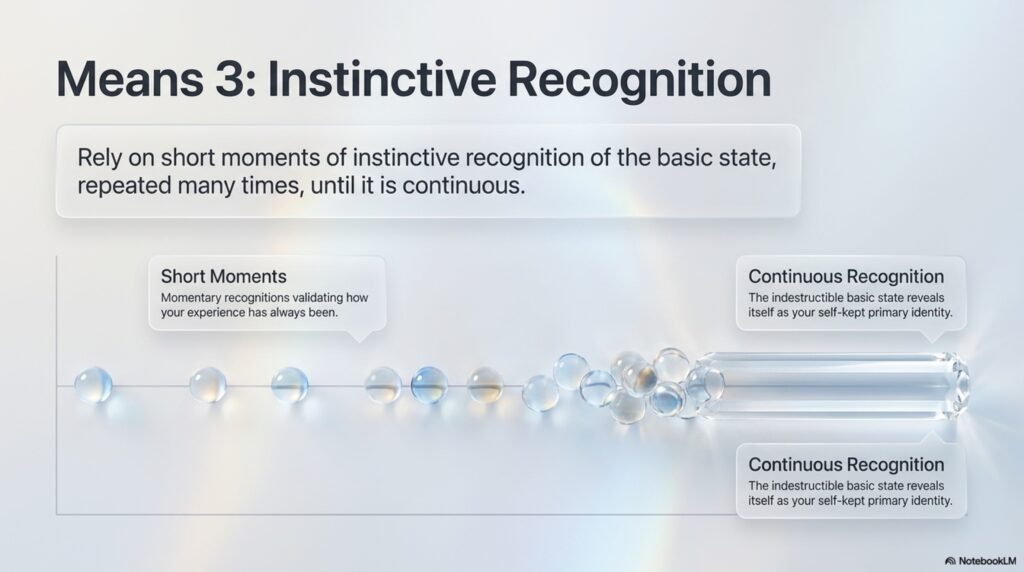 Means 3: Instinctive Recognition

Rely on short moments of instinctive recognition of the basic state, repeated many times, until it is continuous.

Short Moments
Momentary recognitions validating how your experience has always been.

Continuous Recognition
The indestructible basic state reveals itself as your self-kept primary identity.

Continuous Recognition
The indestructible basic state reveals itself as your self-kept primary identity.

NotebookLM